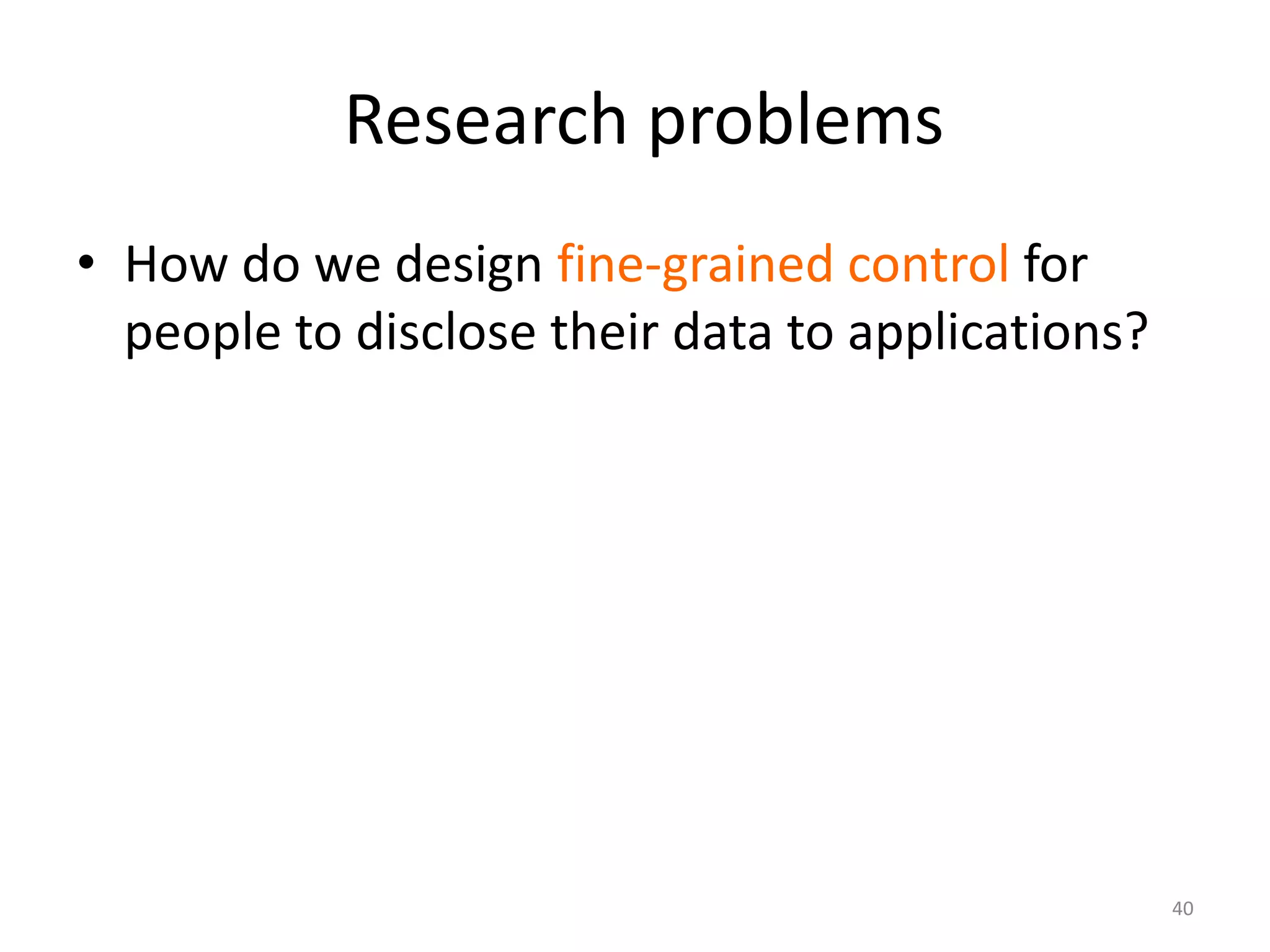 Research problems

• How do we design fine-grained control for people to disclose their data to applications?

40